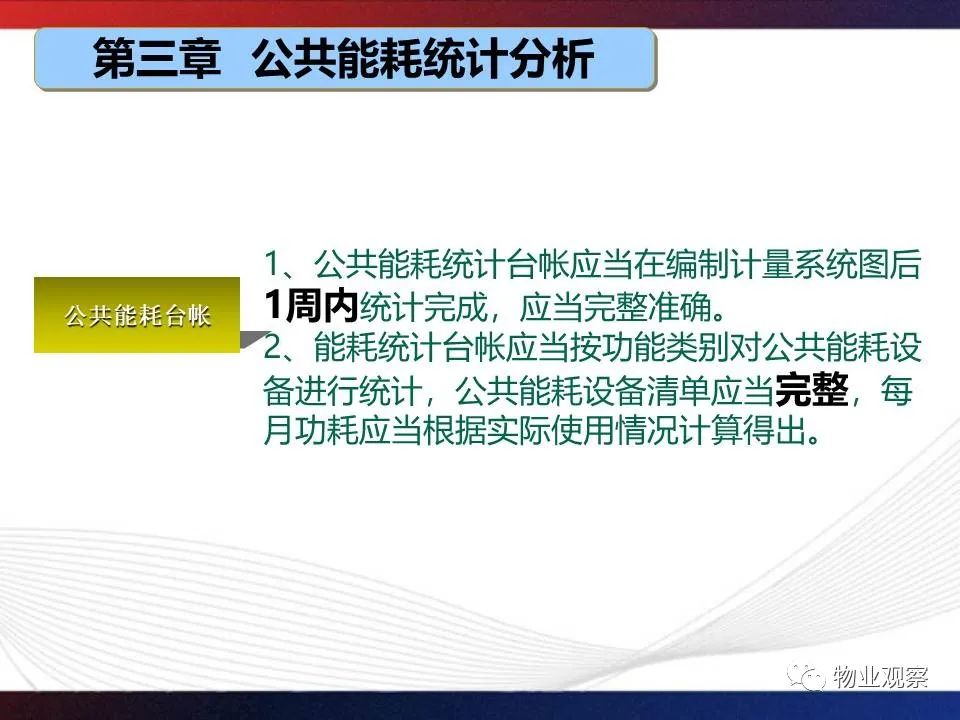 第三章 公共能耗统计分析

公共能耗台帐

1、公共能耗统计台帐应当在编制计量系统图后1周内统计完成，应当完整准确。
2、能耗统计台帐应当按功能类别对公共能耗设备进行统计，公共能耗设备清单应当完整，每月功耗应当根据实际使用情况计算得出。

物业观察